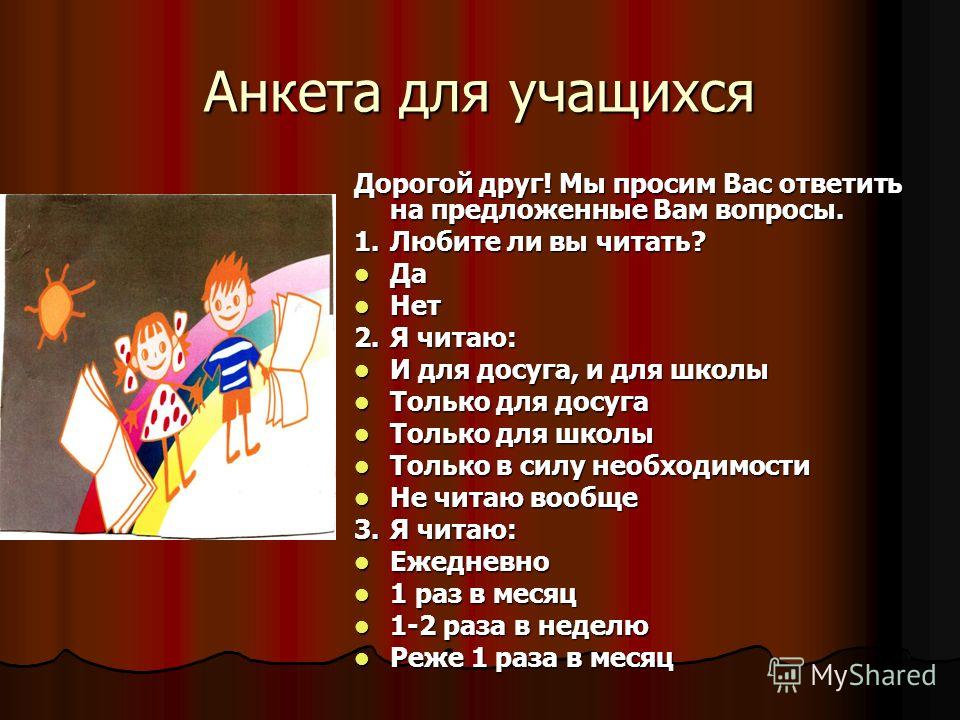 Анкета для учащихся

Дорогой друг! Мы просим Вас ответить на предложенные Вам вопросы.

1. Любите ли вы читать?
- Да
- Нет

2. Я читаю:
- И для досуга, и для школы
- Только для досуга
- Только для школы
- Только в силу необходимости
- Не читаю вообще

3. Я читаю:
- Ежедневно
- 1 раз в месяц
- 1-2 раза в неделю
- Реже 1 раза в месяц

MyShared